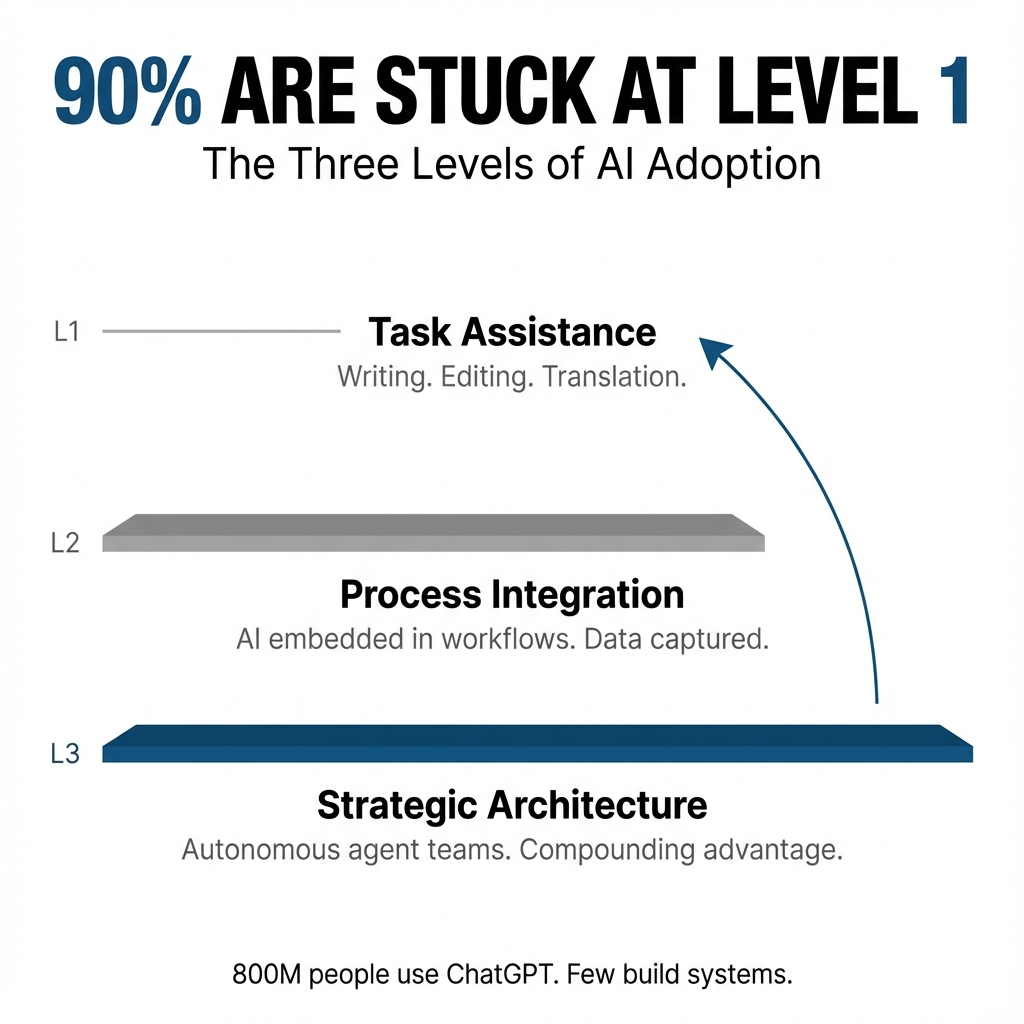 90% ARE STUCK AT LEVEL 1
The Three Levels of AI Adoption

L1
Task Assistance
Writing. Editing. Translation.

L2
Process Integration
AI embedded in workflows. Data captured.

L3
Strategic Architecture
Autonomous agent teams. Compounding advantage.

800M people use ChatGPT. Few build systems.